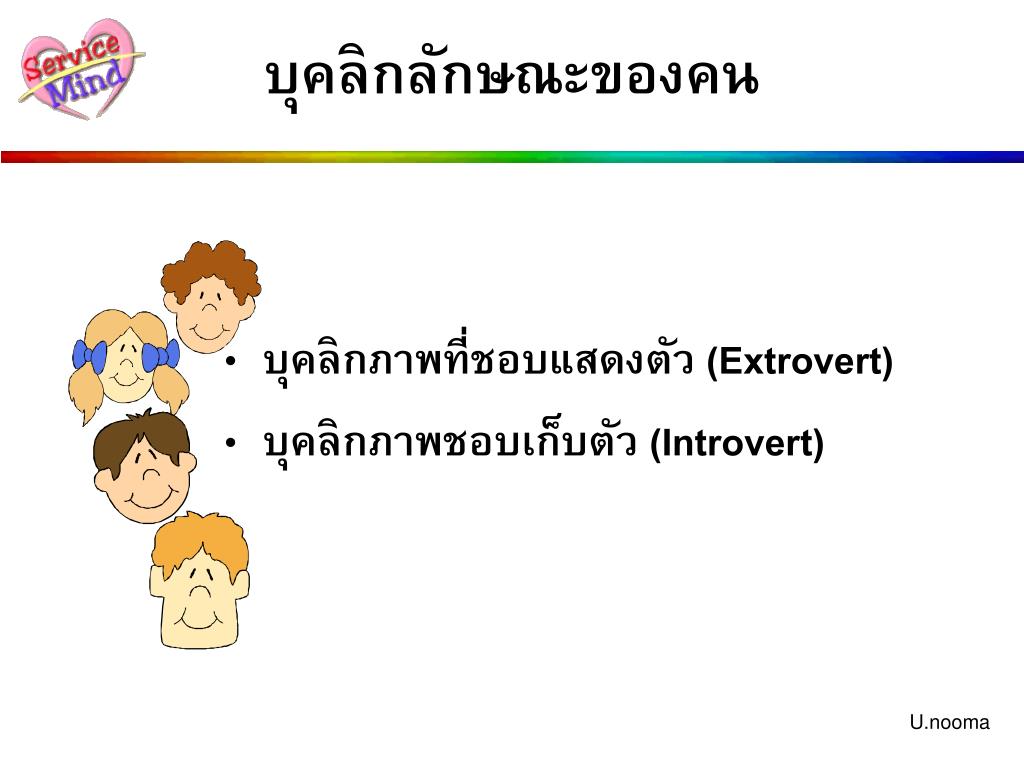 Service Mind

บุคลิกลักษณะของคน

• บุคลิกภาพที่ชอบแสดงตัว (Extrovert)
• บุคลิกภาพชอบเก็บตัว (Introvert)

U.nooma